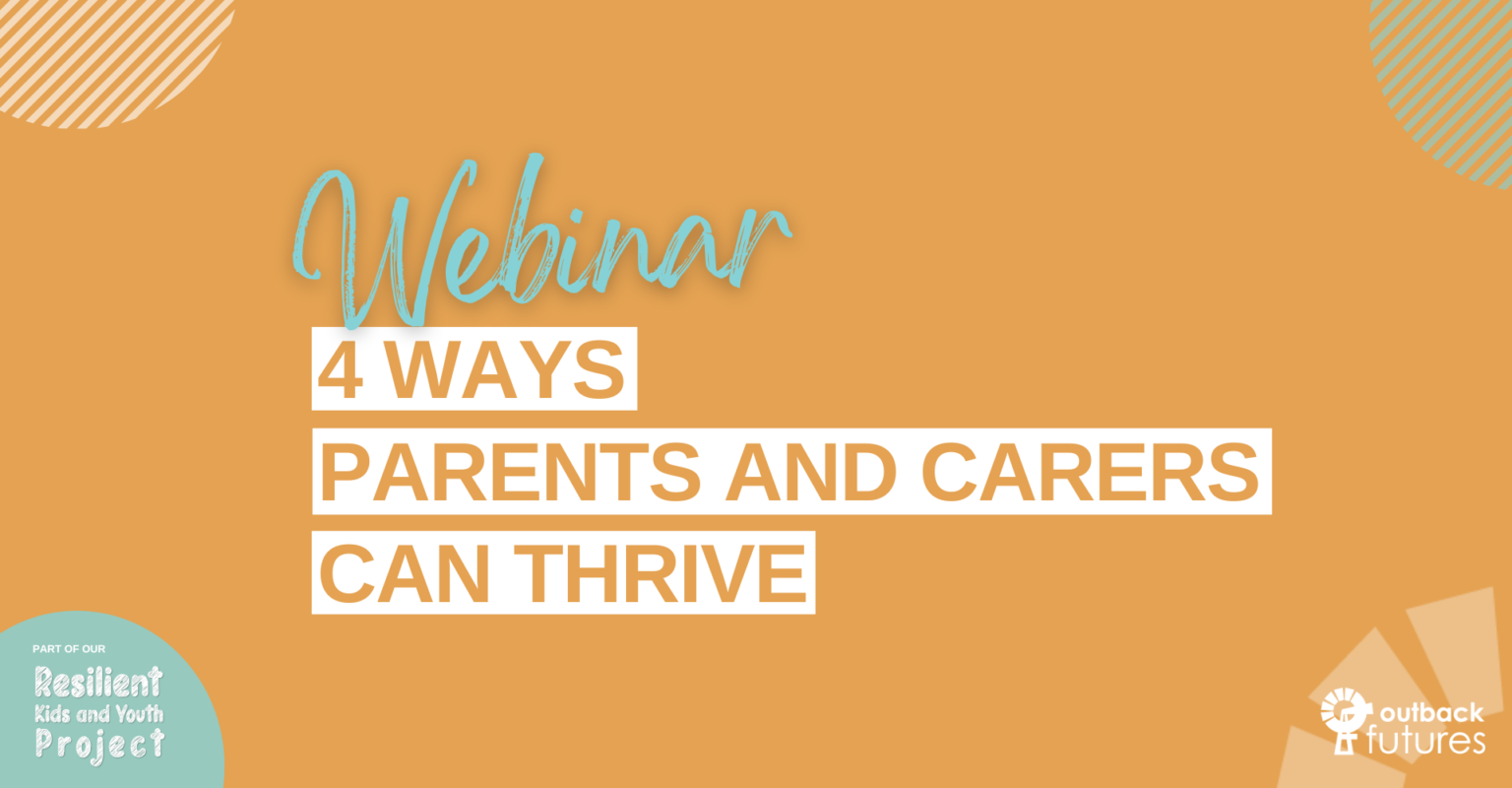 Webinar

4 WAYS
PARENTS AND CARERS
CAN THRIVE

PART OF OUR
Resilient
Kids and Youth
Project

outback
futures